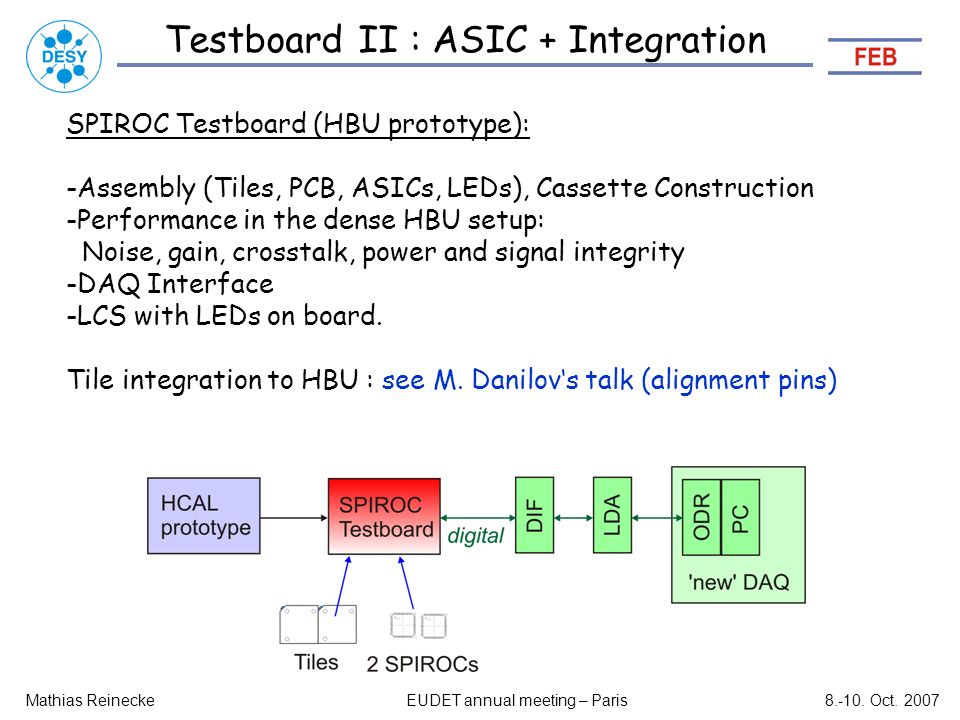 DESY

Testboard II : ASIC + Integration

FEB

SPIROC Testboard (HBU prototype):

-Assembly (Tiles, PCB, ASICs, LEDs), Cassette Construction
-Performance in the dense HBU setup:
Noise, gain, crosstalk, power and signal integrity
-DAQ Interface
-LCS with LEDs on board.

Tile integration to HBU : see M. Danilov's talk (alignment pins)

HCAL prototype

SPIROC Testboard

digital

DIF

LDA

ODR

PC

'new' DAQ

Tiles

2 SPIROCs

Mathias Reinecke

EUDET annual meeting – Paris

8.-10. Oct. 2007